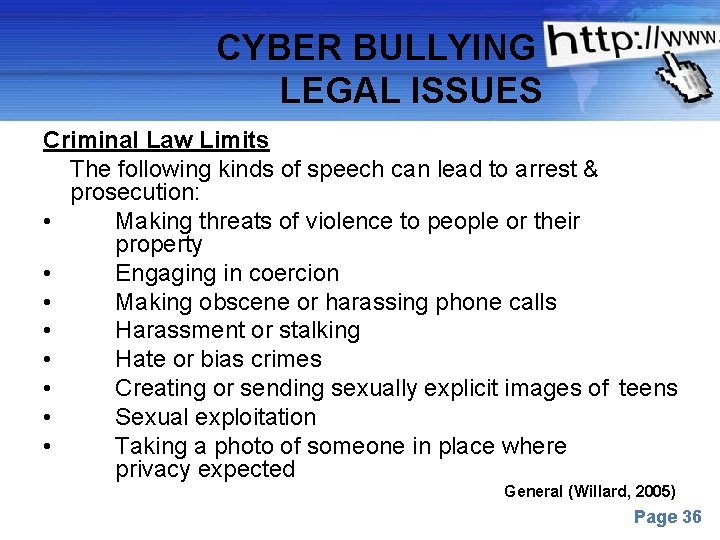 CYBER BULLYING LEGAL ISSUES

http://www.

Criminal Law Limits

The following kinds of speech can lead to arrest & prosecution:

• Making threats of violence to people or their property
• Engaging in coercion
• Making obscene or harassing phone calls
• Harassment or stalking
• Hate or bias crimes
• Creating or sending sexually explicit images of teens
• Sexual exploitation
• Taking a photo of someone in place where privacy expected

General (Willard, 2005)

Page 36